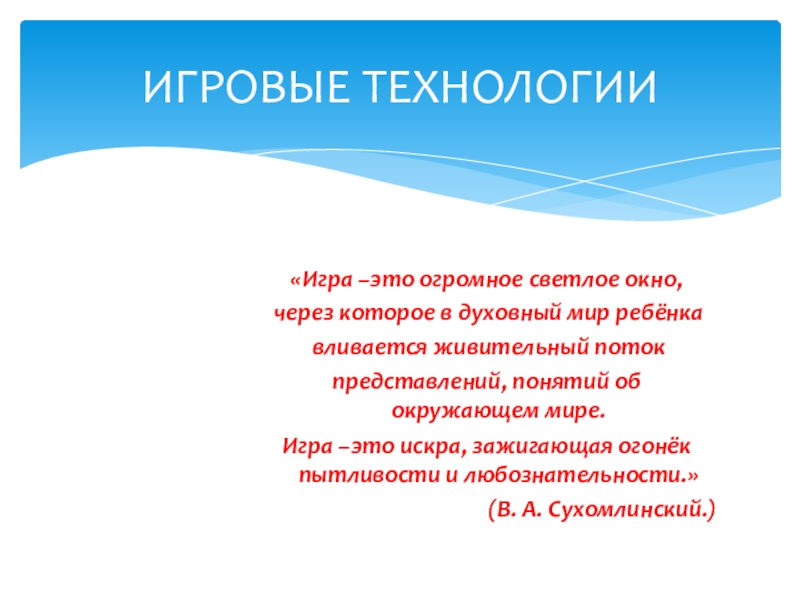 ИГРОВЫЕ ТЕХНОЛОГИИ

«Игра –это огромное светлое окно,
через которое в духовный мир ребёнка
вливается живительный поток
представлений, понятий об окружающем мире.
Игра –это искра, зажигающая огонёк пытливости и любознательности.»
(В. А. Сухомлинский.)